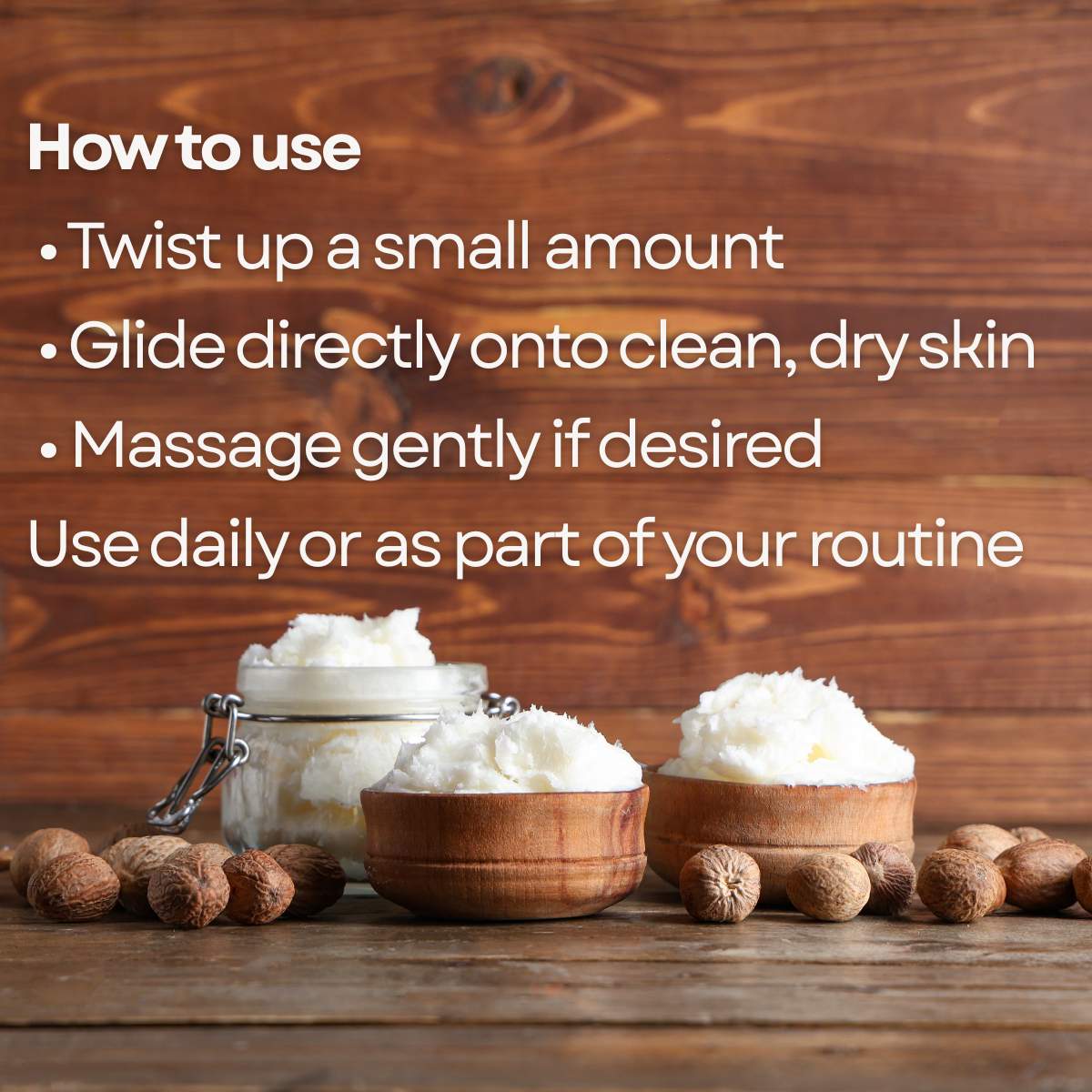 How to use

• Twist up a small amount
• Glide directly onto clean, dry skin
• Massage gently if desired

Use daily or as part of your routine